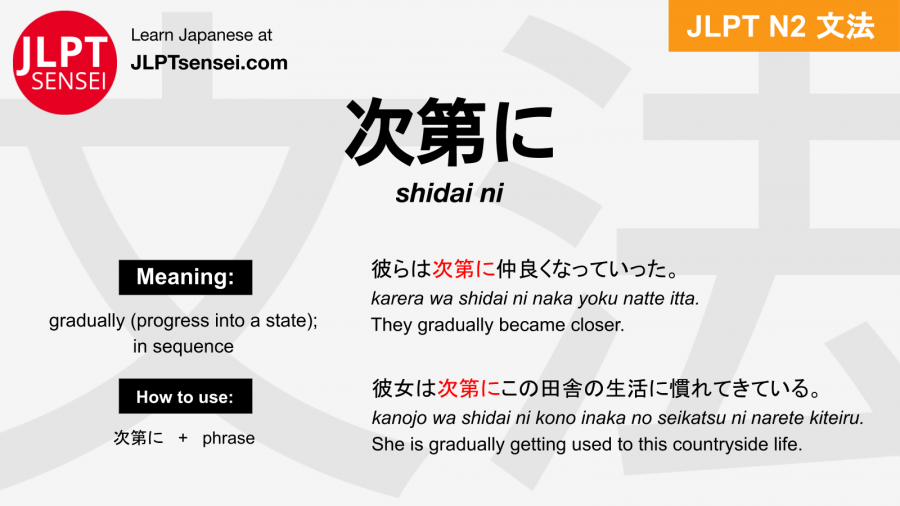 JLPT SENSEI

Learn Japanese at
JLPTsensei.com

JLPT N2 文法

次第に
shidai ni

Meaning:
gradually (progress into a state); in sequence

How to use:
次第に + phrase

彼らは次第に仲良くなっていった。
karera wa shidai ni naka yoku natte itta.
They gradually became closer.

彼女は次第にこの田舎の生活に慣れてきている。
kanojo wa shidai ni kono inaka no seikatsu ni narete kiteiru.
She is gradually getting used to this countryside life.